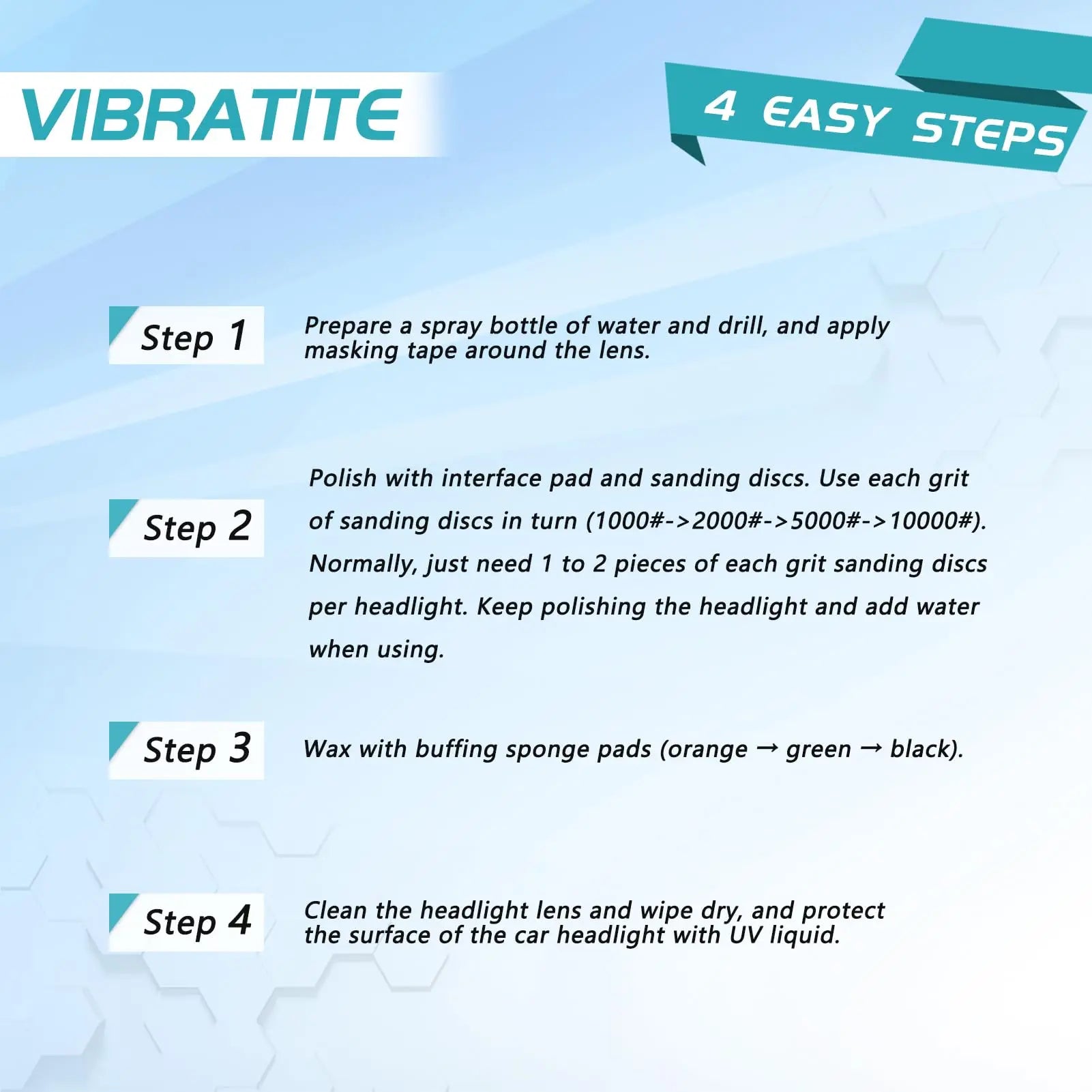 VIBRATITE

4 EASY STEPS

Step 1

Prepare a spray bottle of water and drill, and apply masking tape around the lens.

Step 2

Polish with interface pad and sanding discs. Use each grit of sanding discs in turn (1000#->2000#->5000#->10000#). Normally, just need 1 to 2 pieces of each grit sanding discs per headlight. Keep polishing the headlight and add water when using.

Step 3

Wax with buffing sponge pads (orange → green → black).

Step 4

Clean the headlight lens and wipe dry, and protect the surface of the car headlight with UV liquid.